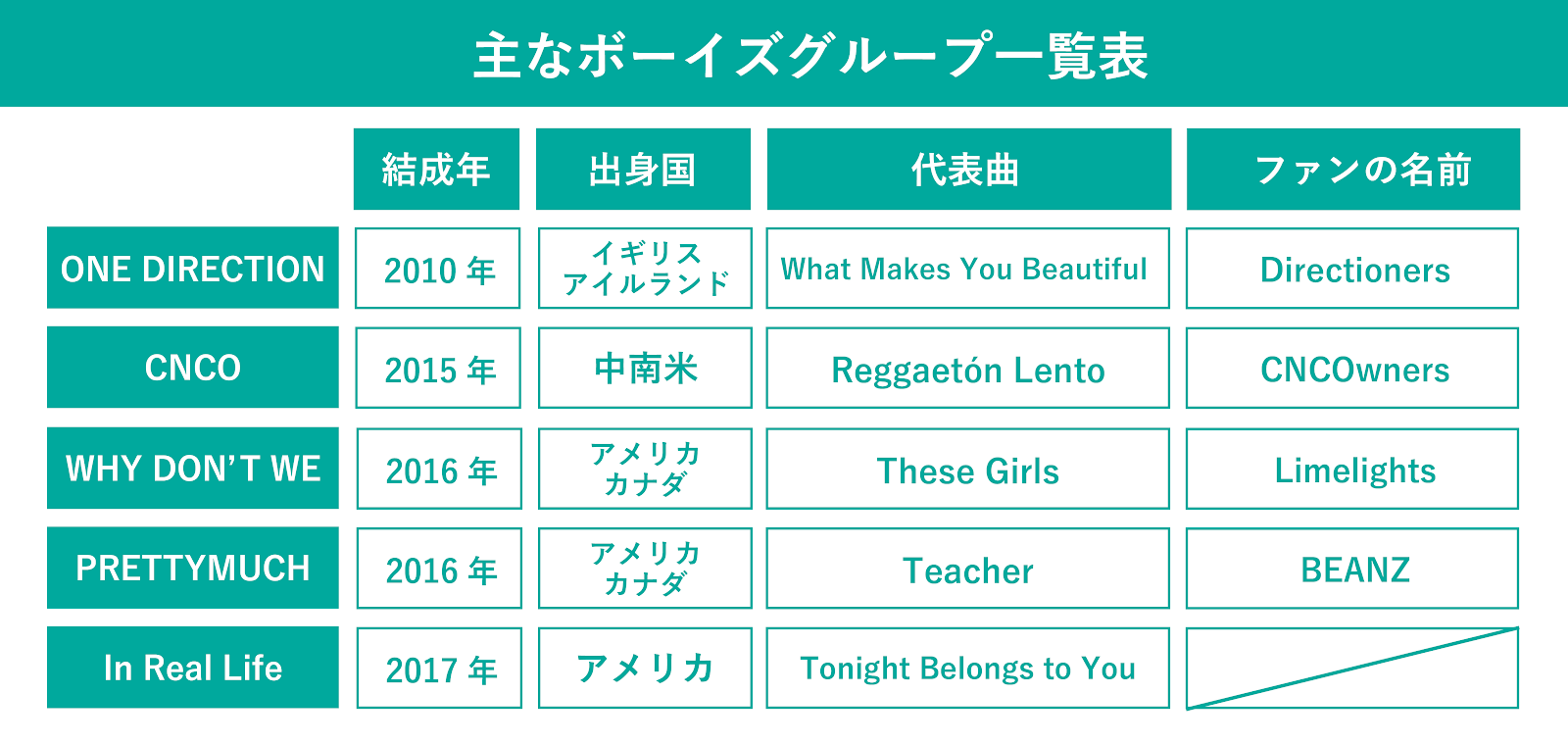 主なボーイズグループ一覧表

| | 結成年 | 出身国 | 代表曲 | ファンの名前 |
|---|---|---|---|---|
| ONE DIRECTION | 2010 年 | イギリス アイルランド | What Makes You Beautiful | Directioners |
| CNCO | 2015 年 | 中南米 | Reggaetón Lento | CNCOwners |
| WHY DON'T WE | 2016 年 | アメリカ カナダ | These Girls | Limelights |
| PRETTYMUCH | 2016 年 | アメリカ カナダ | Teacher | BEANZ |
| In Real Life | 2017 年 | アメリカ | Tonight Belongs to You | |